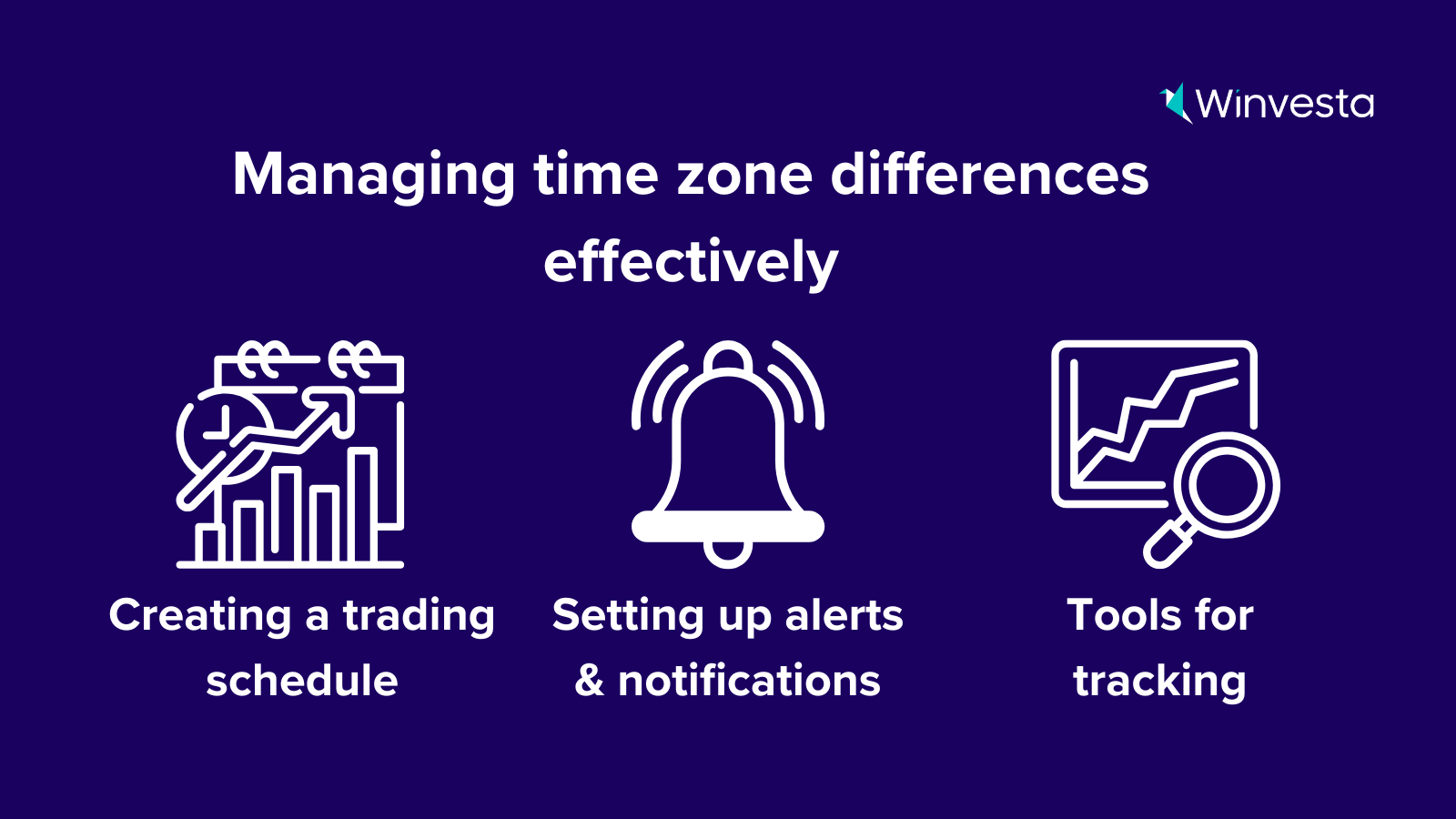 Winvesta

Managing time zone differences effectively

Creating a trading schedule

Setting up alerts & notifications

Tools for tracking